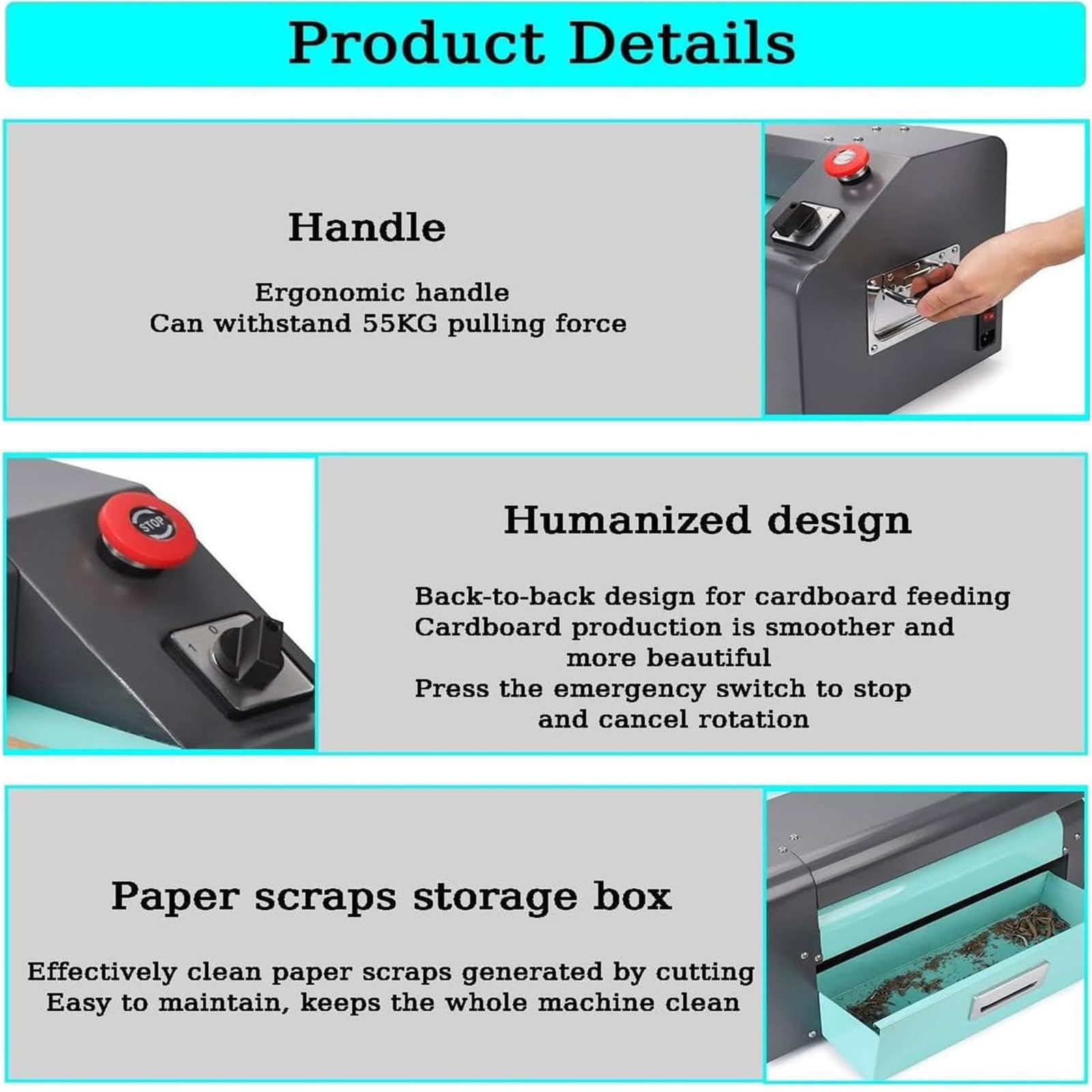 Product Details

Handle

Ergonomic handle
Can withstand 55KG pulling force

STOP

1 0

Humanized design

Back-to-back design for cardboard feeding
Cardboard production is smoother and more beautiful
Press the emergency switch to stop and cancel rotation

Paper scraps storage box

Effectively clean paper scraps generated by cutting
Easy to maintain, keeps the whole machine clean